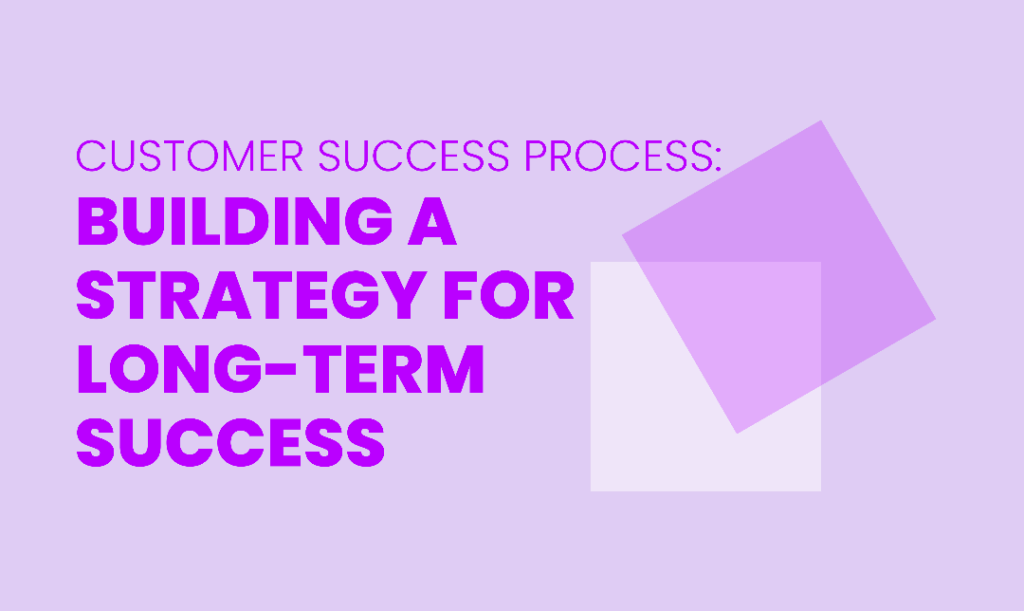 CUSTOMER SUCCESS PROCESS:

BUILDING A STRATEGY FOR LONG-TERM SUCCESS